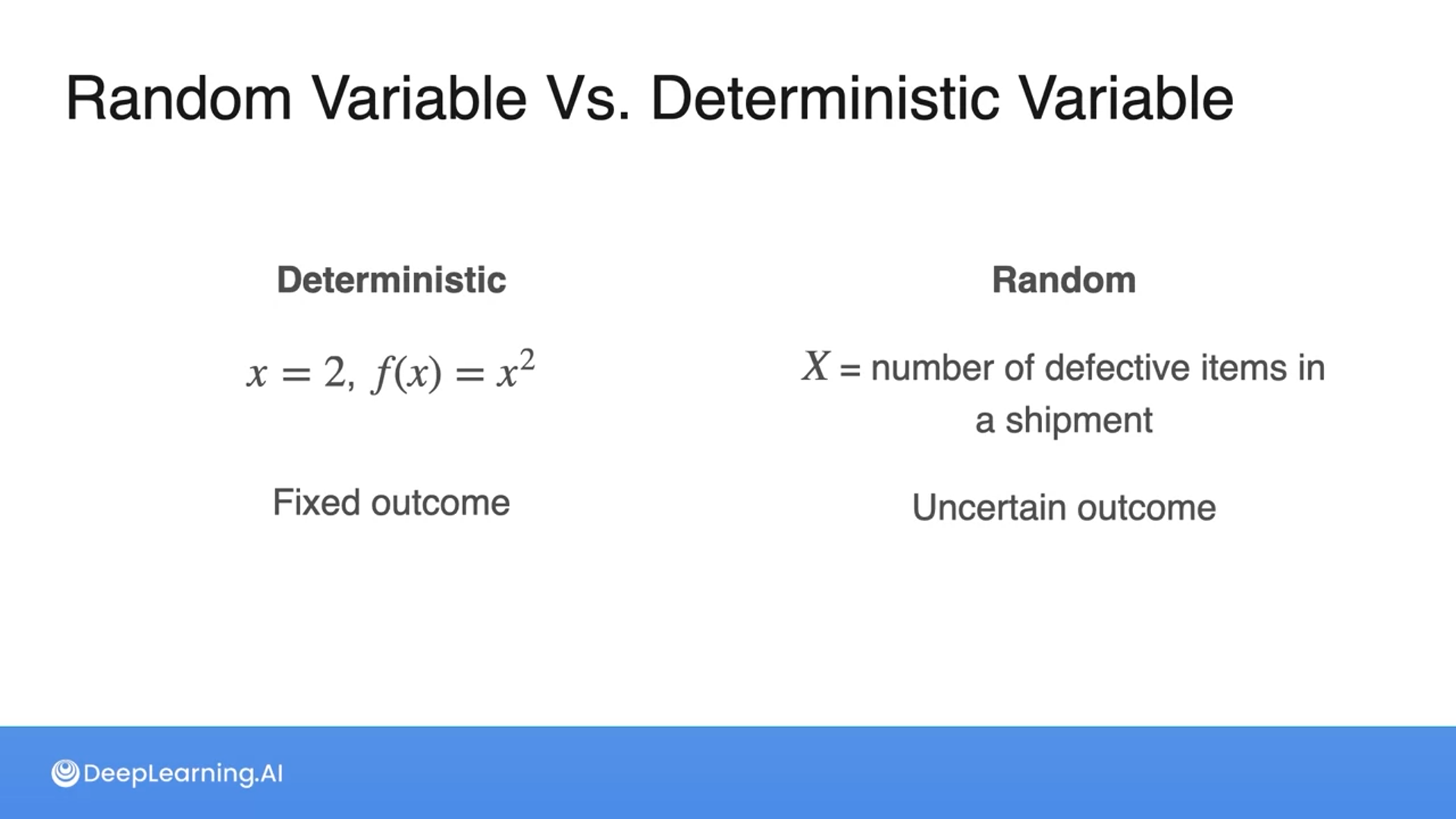 Random Variable Vs. Deterministic Variable

Deterministic

$x = 2, f(x) = x^2$

Fixed outcome

Random

$X$ = number of defective items in a shipment

Uncertain outcome

DeepLearning.AI